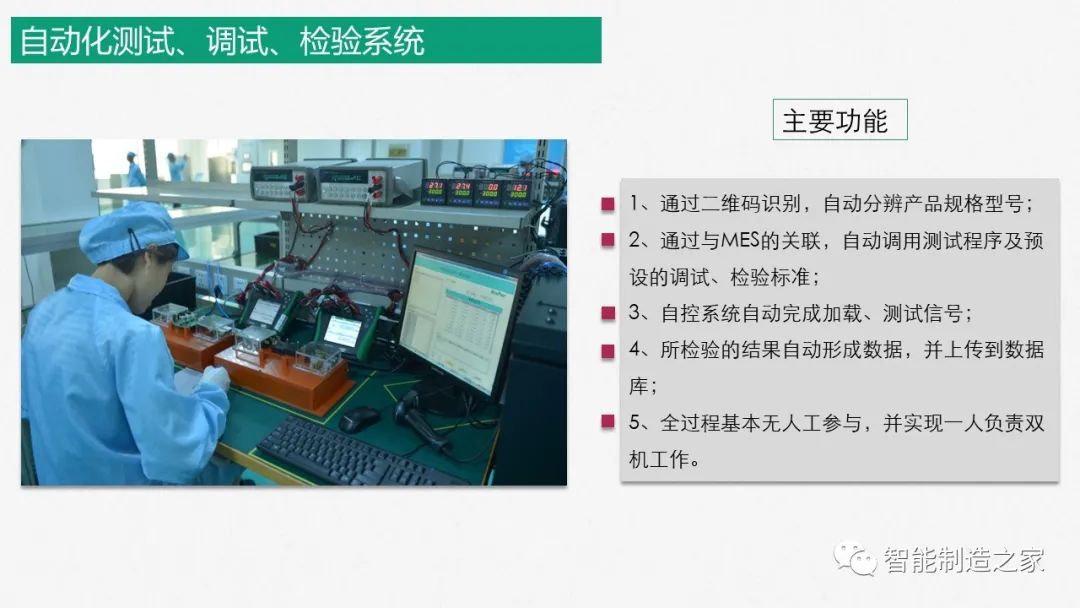 自动化测试、调试、检验系统

主要功能

1、通过二维码识别，自动分辨产品规格型号；

2、通过与MES的关联，自动调用测试程序及预设的调试、检验标准；

3、自控系统自动完成加载、测试信号；

4、所检验的结果自动形成数据，并上传到数据库；

5、全过程基本无人工参与，并实现一人负责双机工作。

智能制造之家